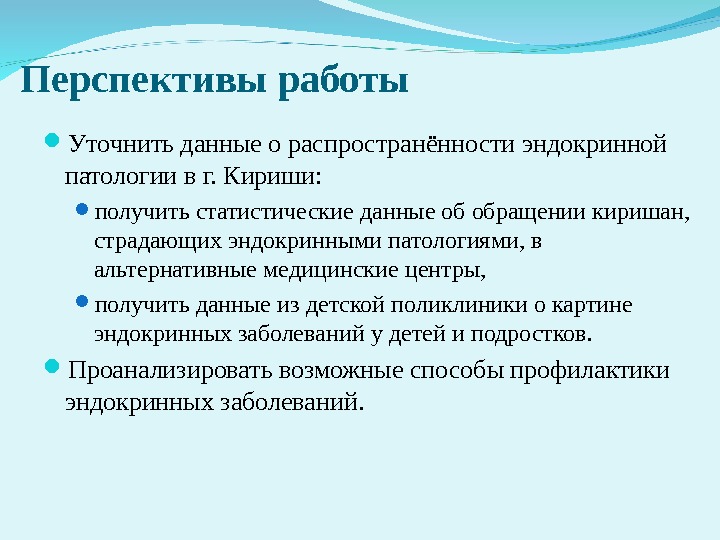 Перспективы работы

Уточнить данные о распространённости эндокринной патологии в г. Кириши:

получить статистические данные об обращении киришан, страдающих эндокринными патологиями, в альтернативные медицинские центры,

получить данные из детской поликлиники о картине эндокринных заболеваний у детей и подростков.

Проанализировать возможные способы профилактики эндокринных заболеваний.